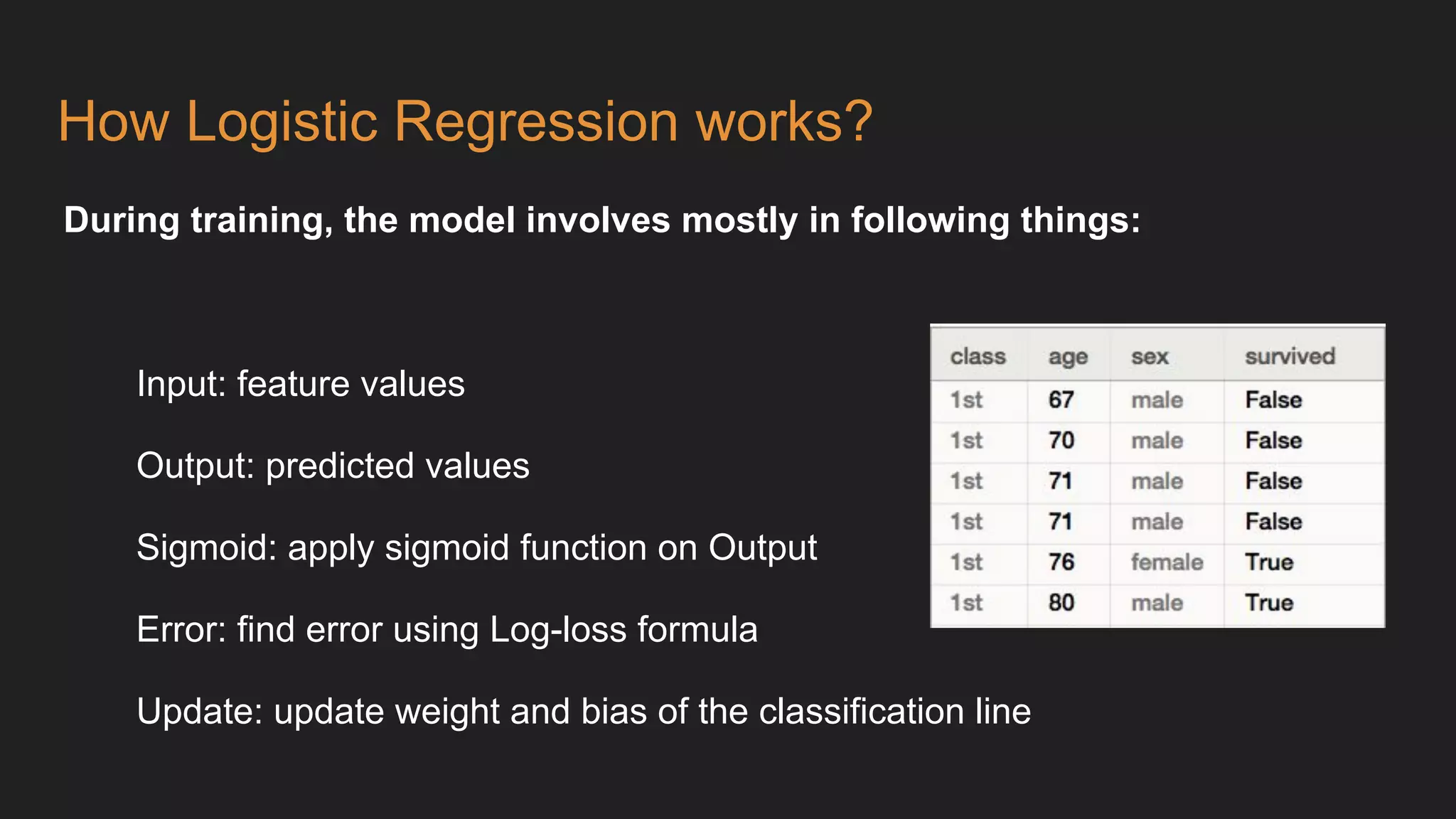 How Logistic Regression works?

During training, the model involves mostly in following things:

Input: feature values

Output: predicted values

Sigmoid: apply sigmoid function on Output

Error: find error using Log-loss formula

Update: update weight and bias of the classification line

| class | age | sex | survived |
|---|---|---|---|
| 1st | 67 | male | False |
| 1st | 70 | male | False |
| 1st | 71 | male | False |
| 1st | 71 | male | False |
| 1st | 76 | female | True |
| 1st | 80 | male | True |